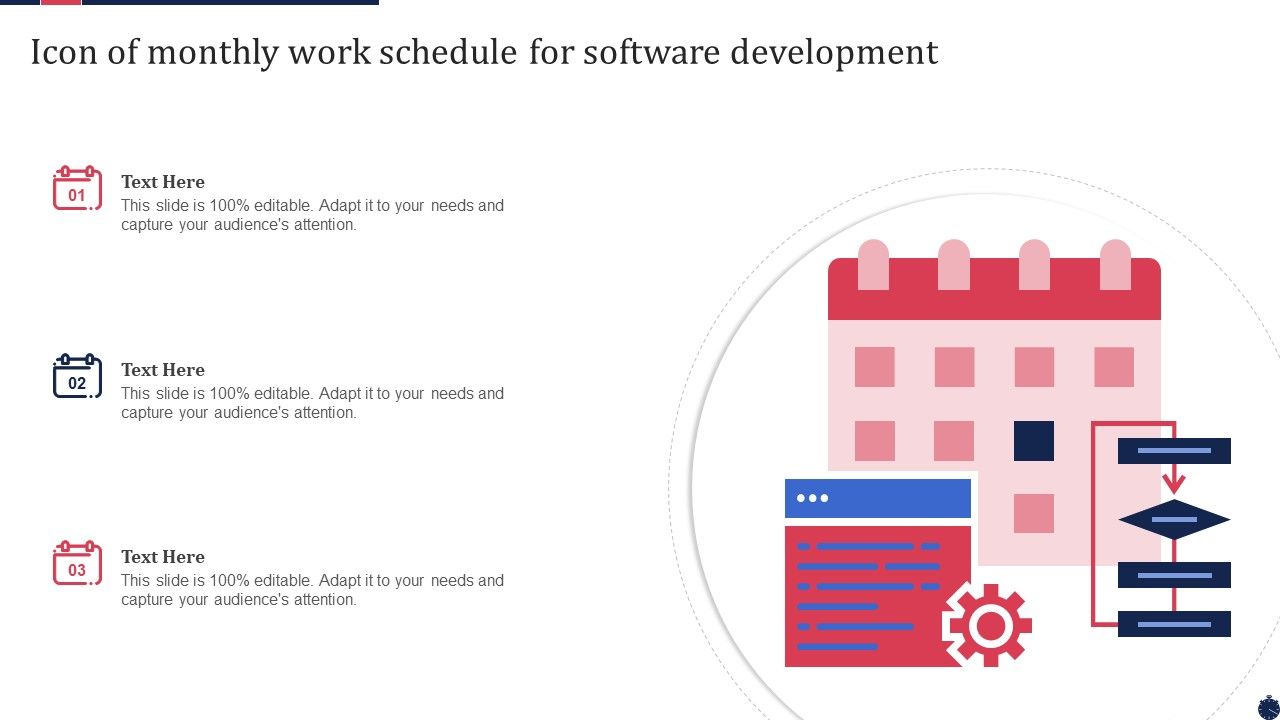 Icon of monthly work schedule for software development

01
Text Here
This slide is 100% editable. Adapt it to your needs and capture your audience's attention.

02
Text Here
This slide is 100% editable. Adapt it to your needs and capture your audience's attention.

03
Text Here
This slide is 100% editable. Adapt it to your needs and capture your audience's attention.